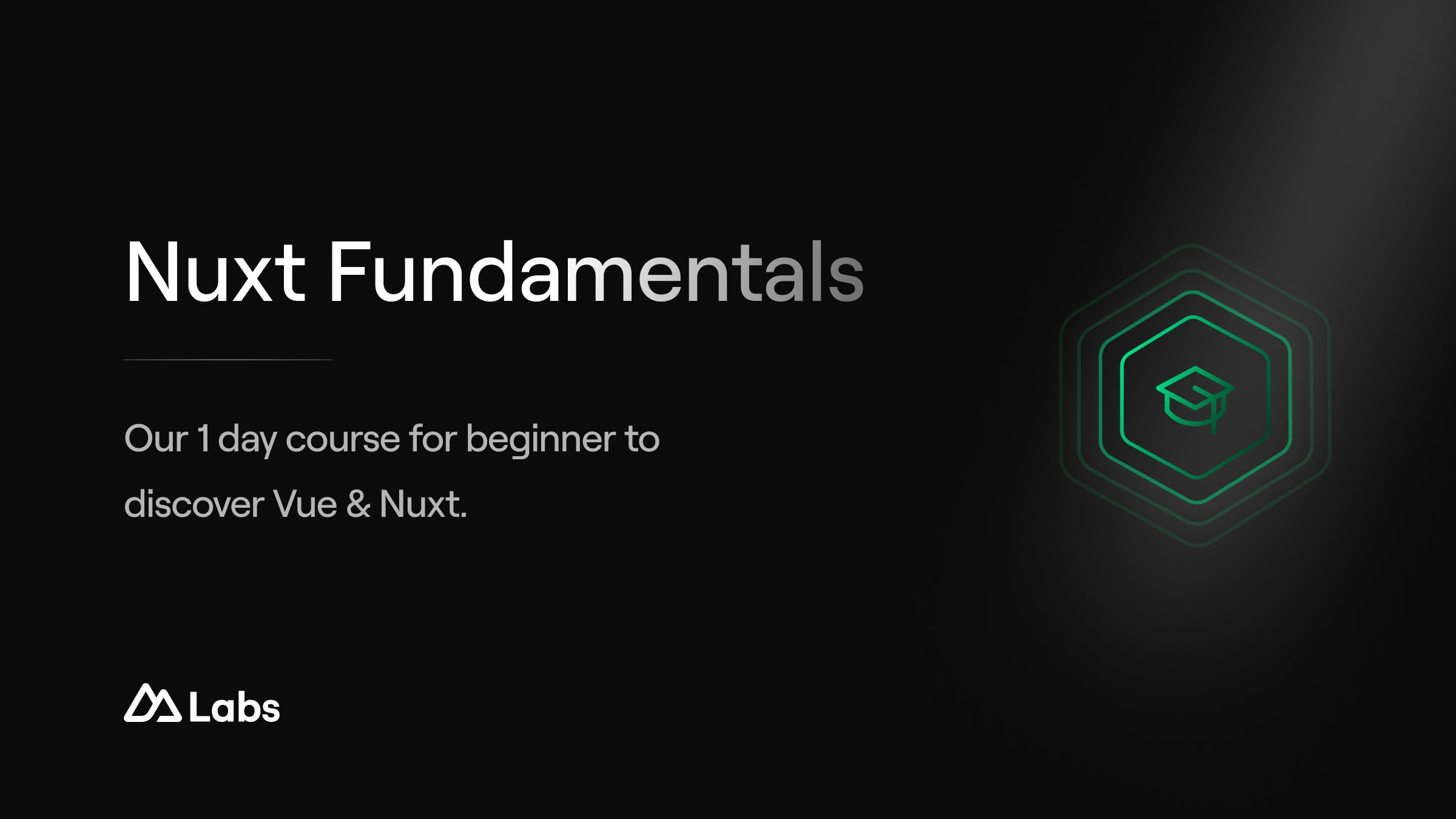 Nuxt Fundamentals

Our 1 day course for beginner to discover Vue & Nuxt.

Labs